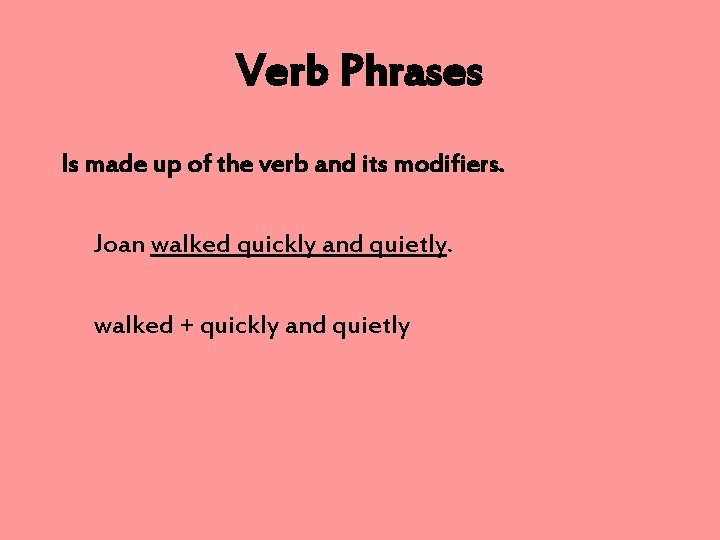 Verb Phrases

Is made up of the verb and its modifiers.

Joan walked quickly and quietly.

walked + quickly and quietly